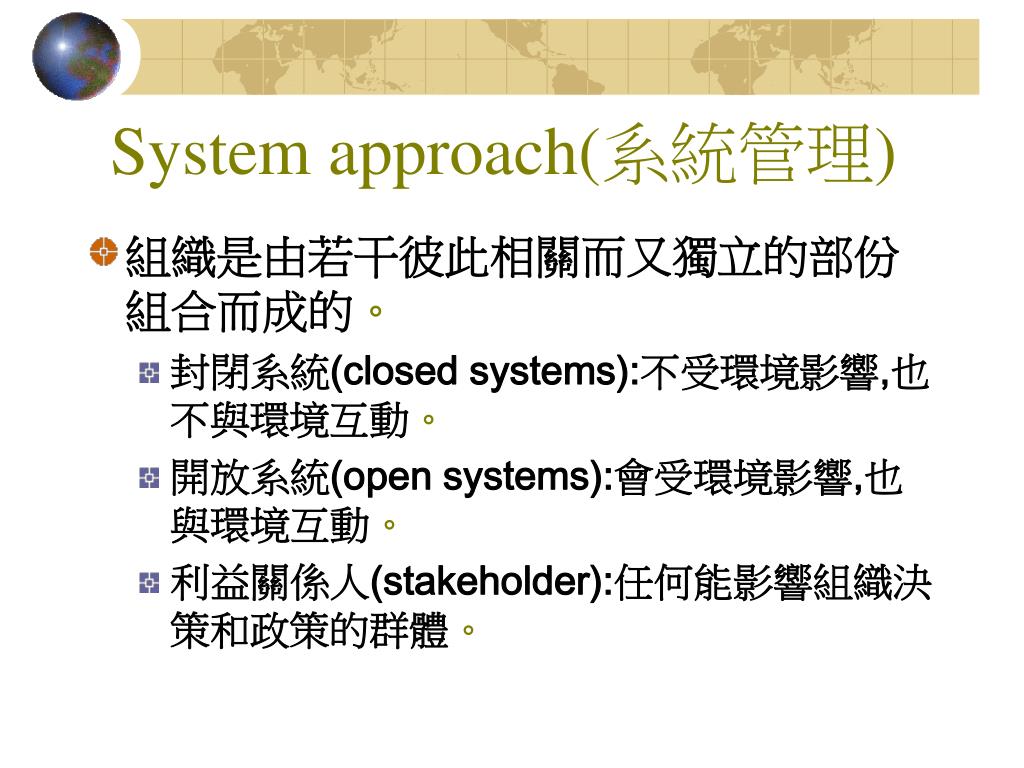 System approach(系統管理)

組織是由若干彼此相關而又獨立的部份組合而成的。

封閉系統(closed systems):不受環境影響,也不與環境互動。

開放系統(open systems):會受環境影響,也與環境互動。

利益關係人(stakeholder):任何能影響組織決策和政策的群體。